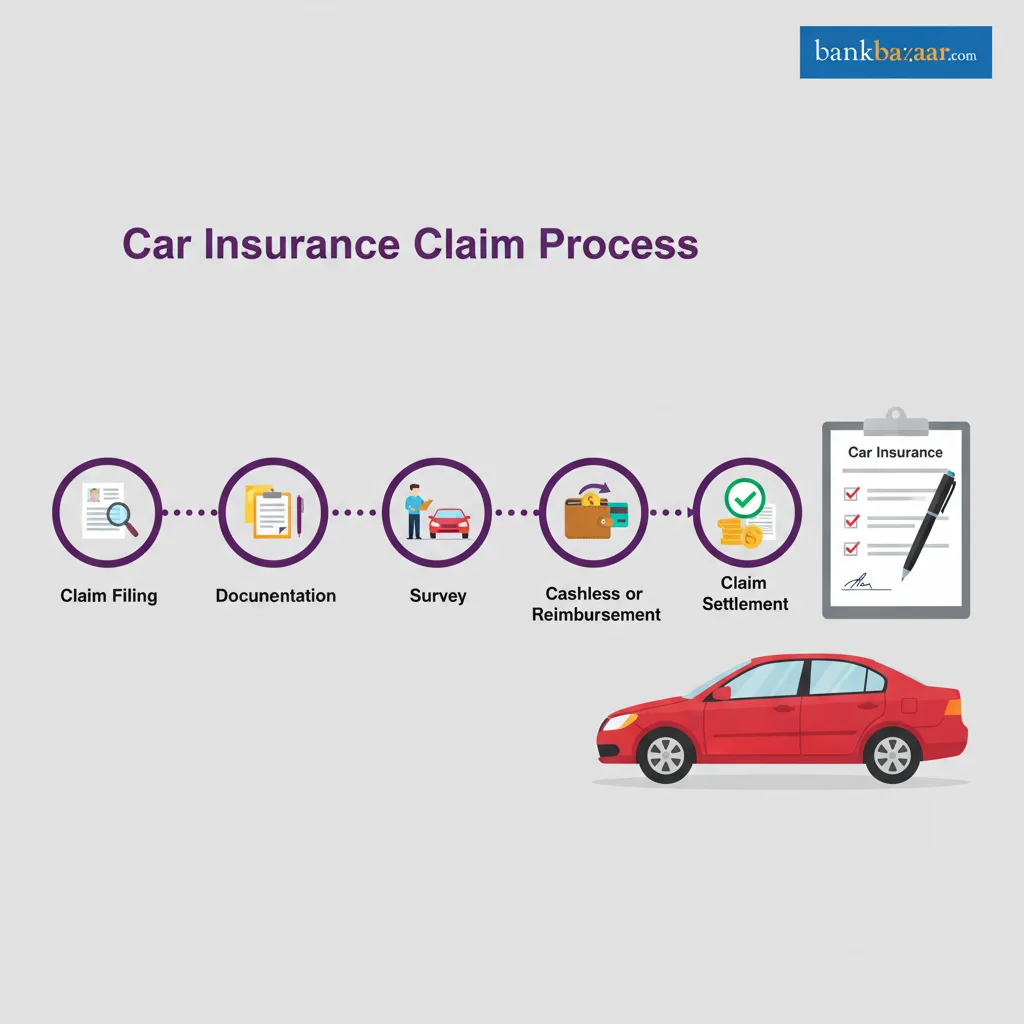 bankbazaar.com

Car Insurance Claim Process

Claim Filing

Docunentation

Survey

Cashless or Reimbursement

Claim Settlement

Car Insurance